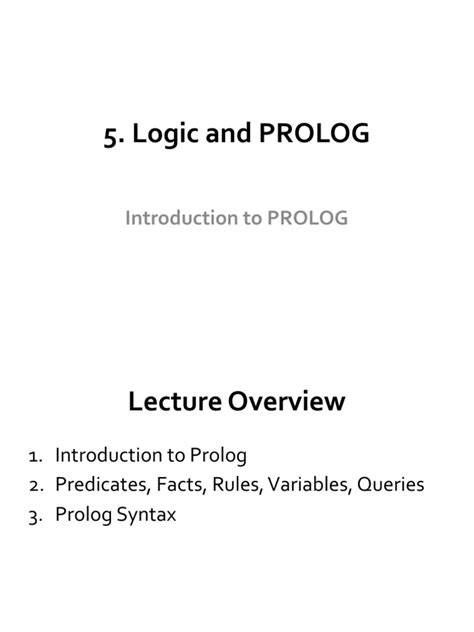 5. Logic and PROLOG

Introduction to PROLOG

Lecture Overview

1. Introduction to Prolog
2. Predicates, Facts, Rules, Variables, Queries
3. Prolog Syntax